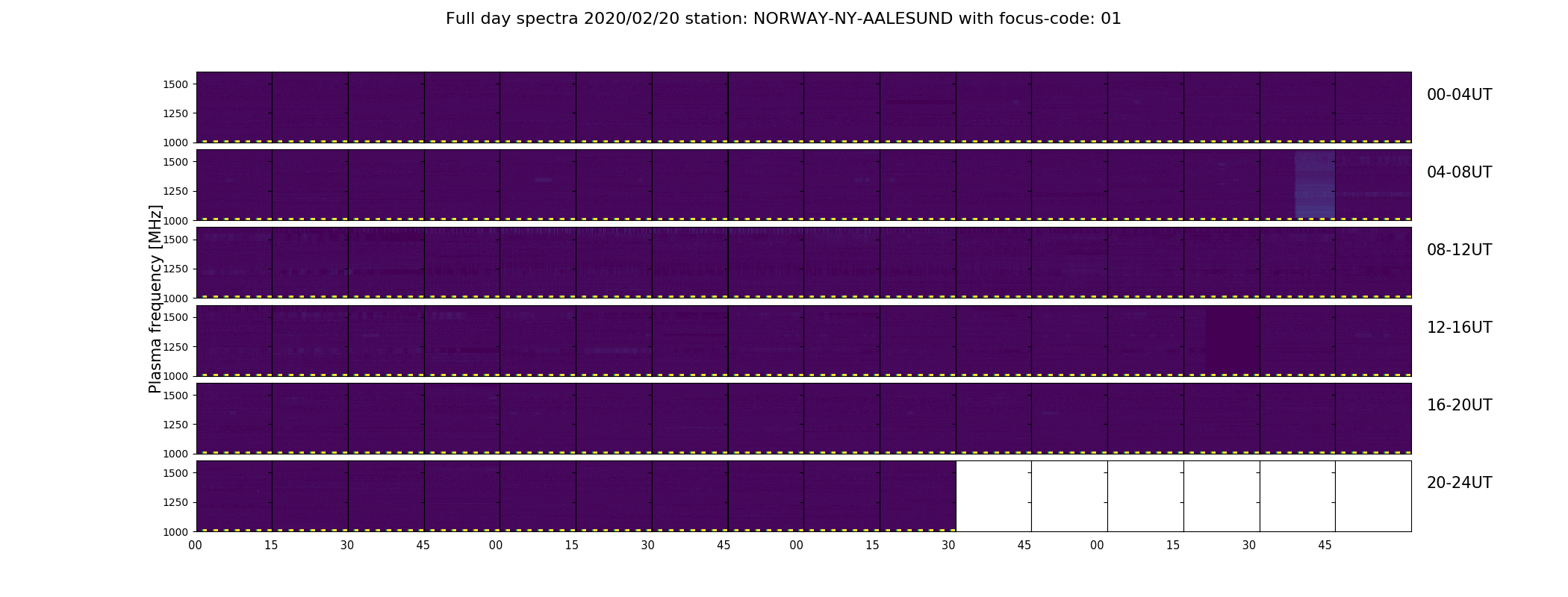 Full day spectra 2020/02/20 station: NORWAY-NY-AALESUND with focus-code: 01

Plasma frequency [MHz]

1500
1250
1000
00-04UT

1500
1250
1000
04-08UT

1500
1250
1000
08-12UT

1500
1250
1000
12-16UT

1500
1250
1000
16-20UT

1500
1250
1000
20-24UT

00 15 30 45 00 15 30 45 00 15 30 45 00 15 30 45